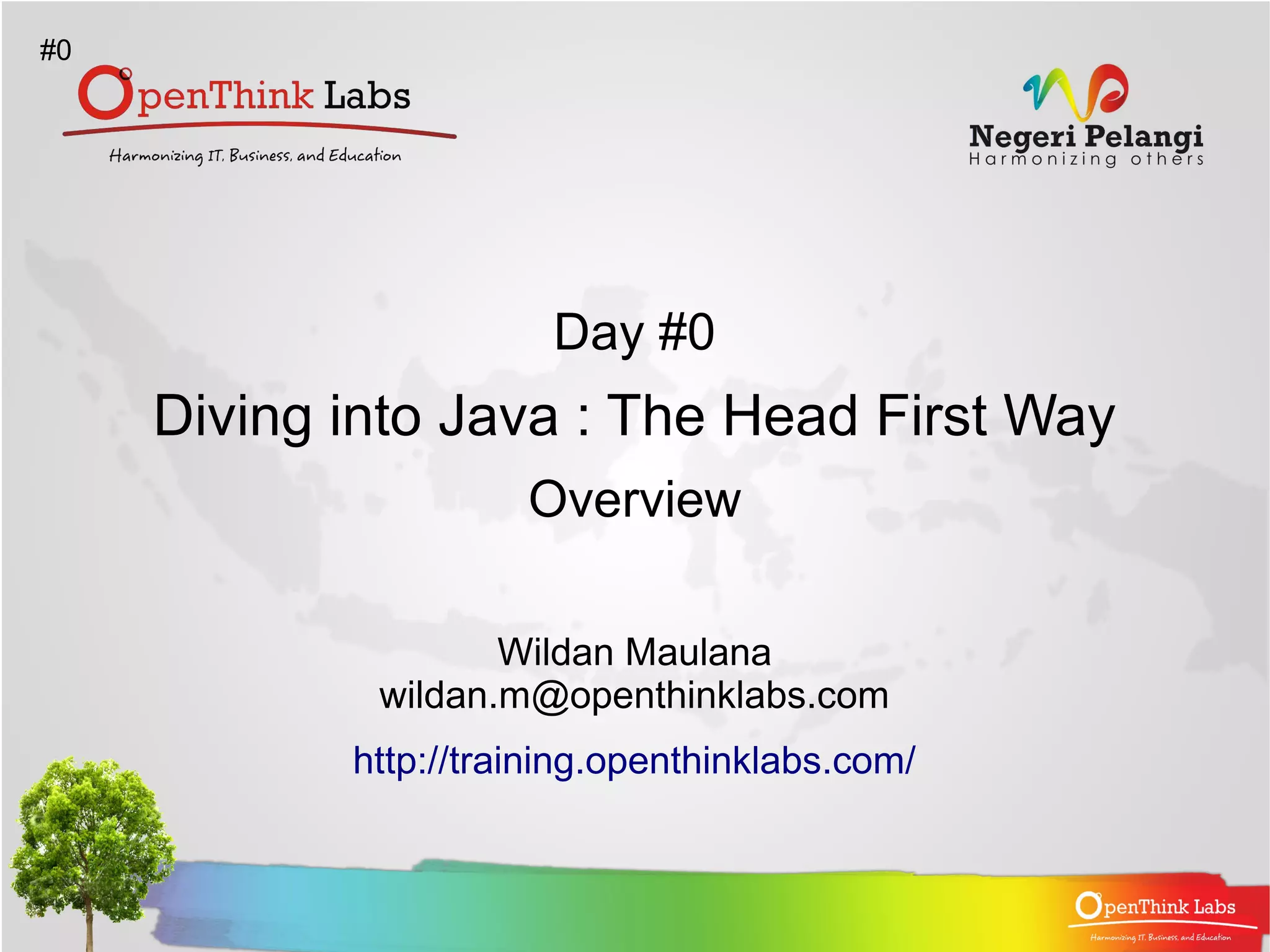 #0

OpenThink Labs
Harmonizing IT, Business, and Education

Negeri Pelangi
Harmonizing others

Day #0

Diving into Java : The Head First Way

Overview

Wildan Maulana
wildan.m@openthinklabs.com

http://training.openthinklabs.com/

OpenThink Labs
Harmonizing IT, Business, and Education